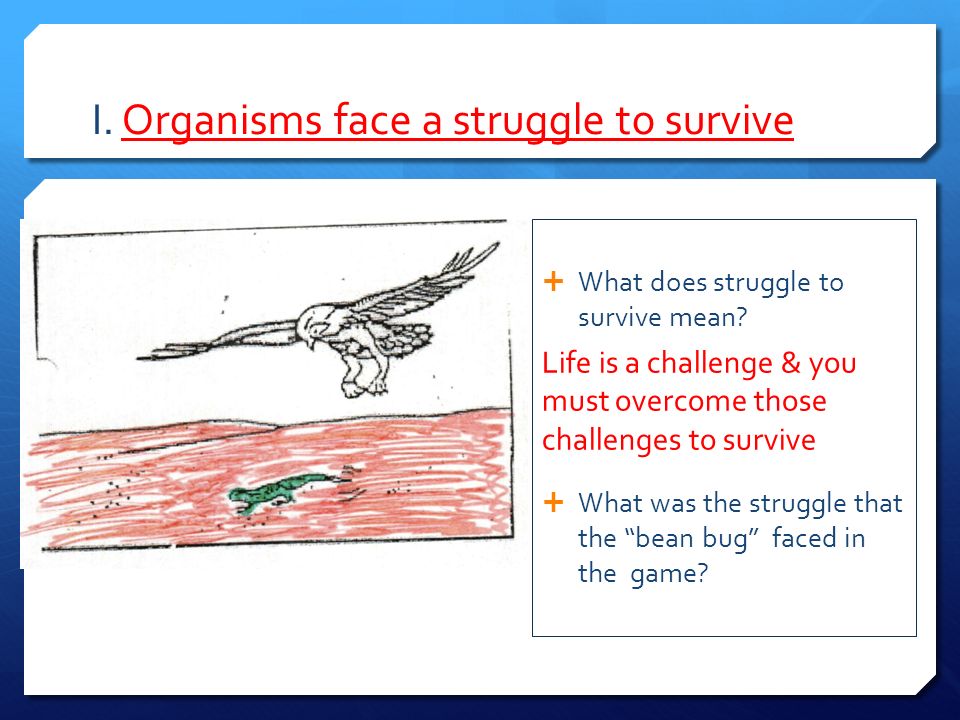 I. Organisms face a struggle to survive

+ What does struggle to survive mean?

Life is a challenge & you must overcome those challenges to survive

+ What was the struggle that the “bean bug” faced in the game?